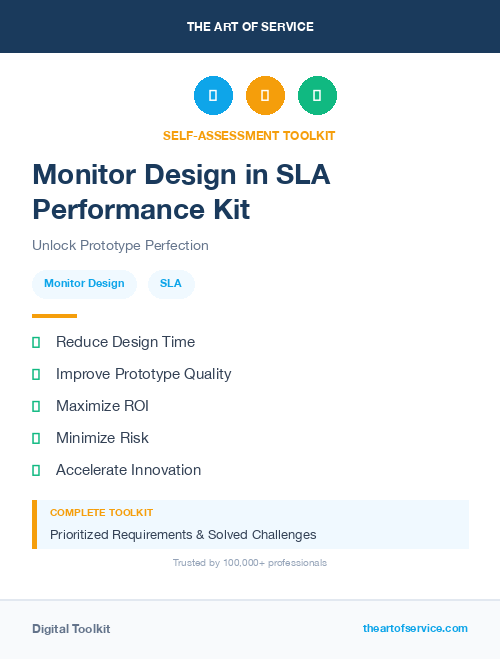 THE ART OF SERVICE

SELF-ASSESSMENT TOOLKIT

Monitor Design in SLA Performance Kit

Unlock Prototype Perfection

Monitor Design

SLA

Reduce Design Time

Improve Prototype Quality

Maximize ROI

Minimize Risk

Accelerate Innovation

COMPLETE TOOLKIT

Prioritized Requirements & Solved Challenges

Trusted by 100,000+ professionals

Digital Toolkit

theartofservice.com